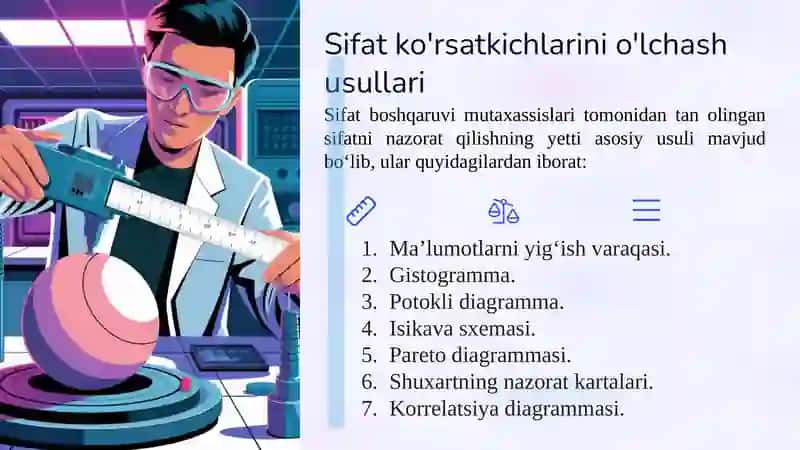 Sifat ko'rsatkichlarini o'lchash usullari

Sifat boshqaruvi mutaxassislari tomonidan tan olingan sifatni nazorat qilishning yetti asosiy usuli mavjud bo‘lib, ular quyidagilardan iborat:

1. Ma’lumotlarni yig‘ish varaqasi.
2. Gistogramma.
3. Potokli diagramma.
4. Isikava sxemasi.
5. Pareto diagrammasi.
6. Shuxartning nazorat kartalari.
7. Korrelatsiya diagrammasi.